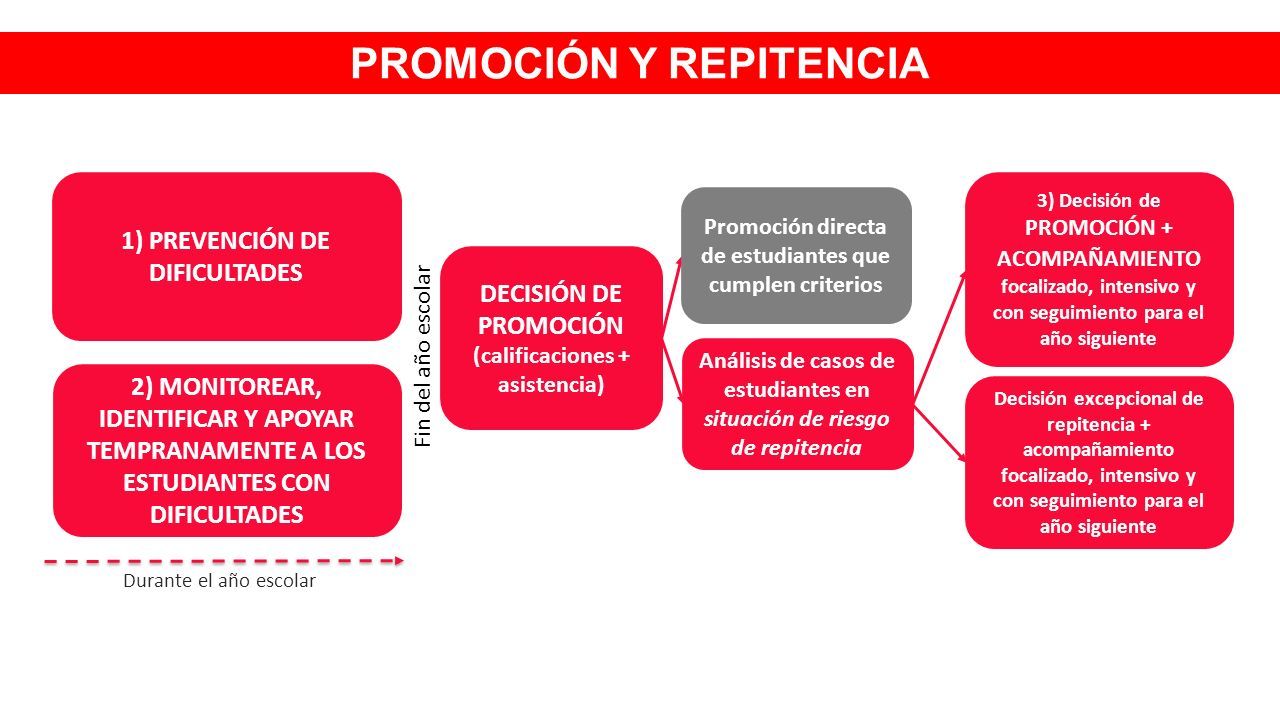 PROMOCIÓN Y REPITENCIA

1) PREVENCIÓN DE DIFICULTADES

2) MONITOREAR, IDENTIFICAR Y APOYAR TEMPRANAMENTE A LOS ESTUDIANTES CON DIFICULTADES

Durante el año escolar

Fin del año escolar

DECISIÓN DE PROMOCIÓN (calificaciones + asistencia)

Promoción directa de estudiantes que cumplen criterios

Análisis de casos de estudiantes en situación de riesgo de repitencia

3) Decisión de PROMOCIÓN + ACOMPAÑAMIENTO focalizado, intensivo y con seguimiento para el año siguiente

Decisión excepcional de repitencia + acompañamiento focalizado, intensivo y con seguimiento para el año siguiente